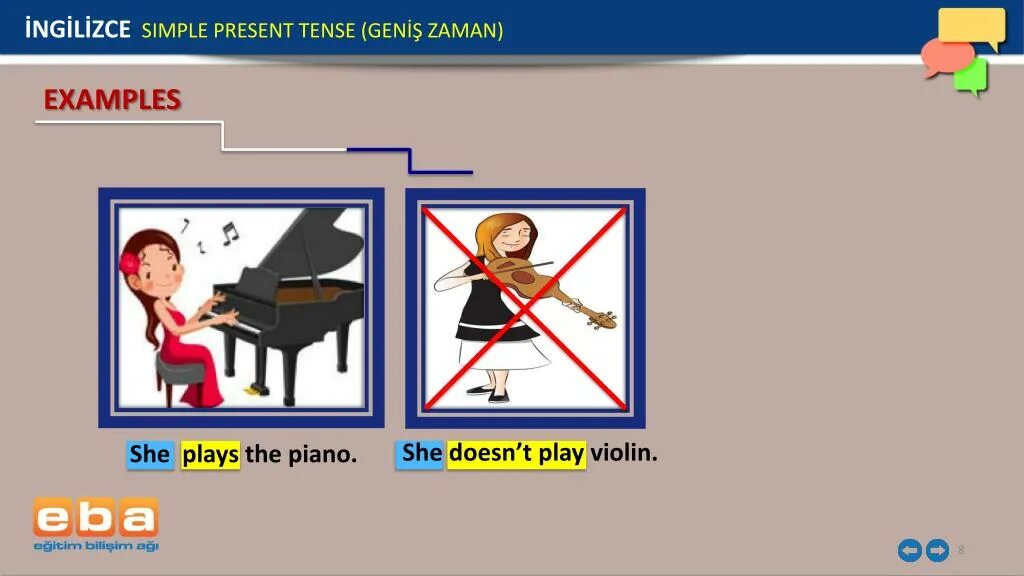 İNGİLİZCE SIMPLE PRESENT TENSE (GENİŞ ZAMAN)

EXAMPLES

She plays the piano.

She doesn't play violin.

eba
eğitim bilişim ağı

8